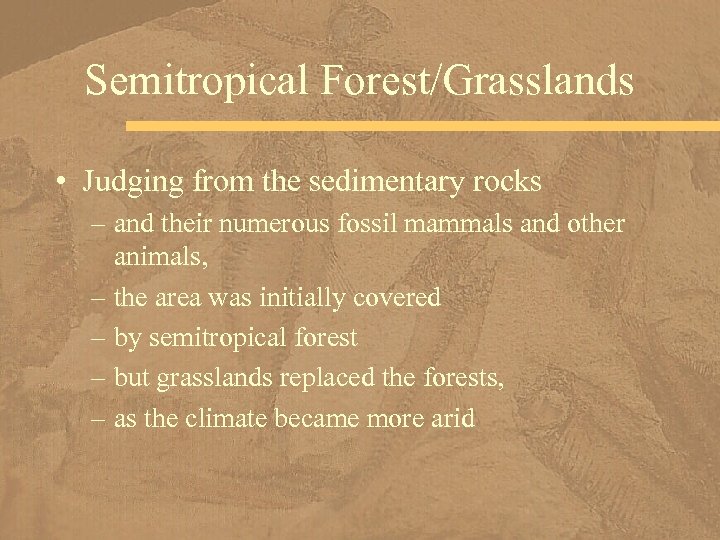 Semitropical Forest/Grasslands

• Judging from the sedimentary rocks
– and their numerous fossil mammals and other animals,
– the area was initially covered
– by semitropical forest
– but grasslands replaced the forests,
– as the climate became more arid